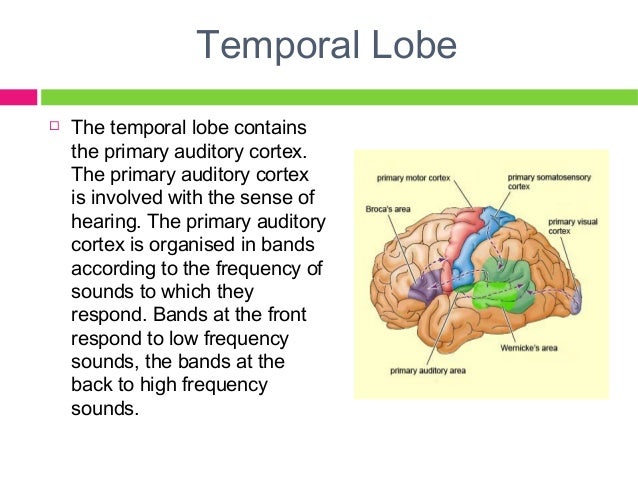 Temporal Lobe

The temporal lobe contains the primary auditory cortex. The primary auditory cortex is involved with the sense of hearing. The primary auditory cortex is organised in bands according to the frequency of sounds to which they respond. Bands at the front respond to low frequency sounds, the bands at the back to high frequency sounds.

primary motor cortex
primary somatosensory cortex
Broca's area
primary visual cortex
Wernicke's area
primary auditory area